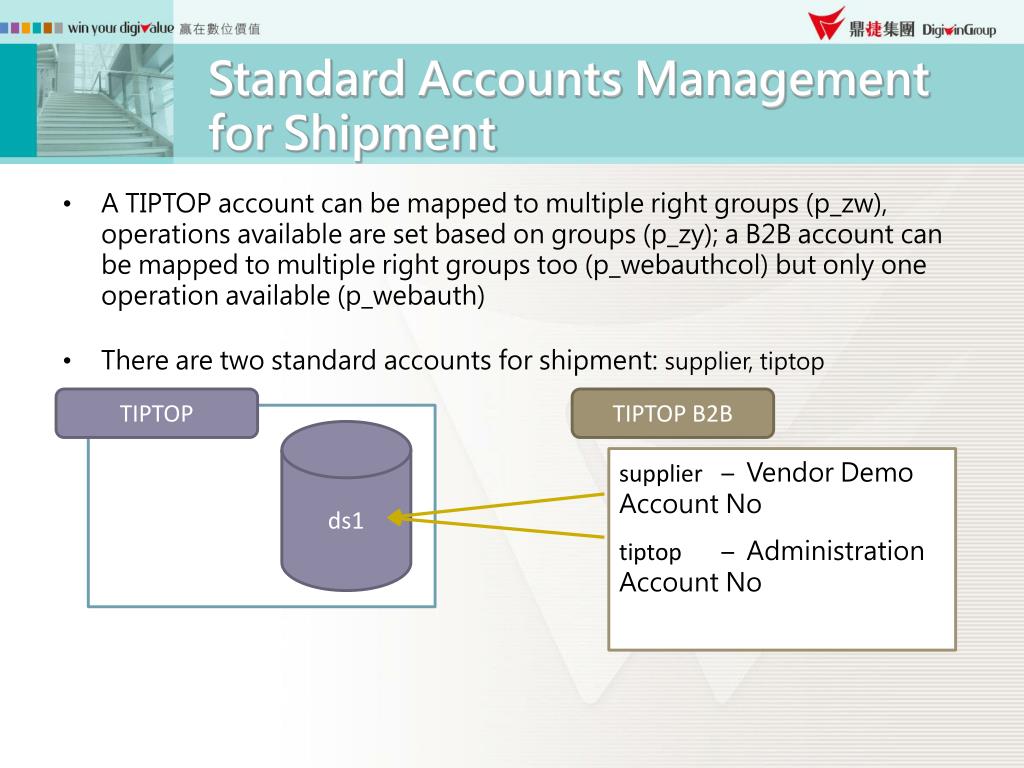 win your digivalue 贏在數位價值

鼎捷集團 DigiwinGroup

Standard Accounts Management for Shipment

• A TIPTOP account can be mapped to multiple right groups (p_zw), operations available are set based on groups (p_zy); a B2B account can be mapped to multiple right groups too (p_webauthcol) but only one operation available (p_webauth)

• There are two standard accounts for shipment: supplier, tiptop

TIPTOP

ds1

TIPTOP B2B

supplier – Vendor Demo Account No

tiptop – Administration Account No